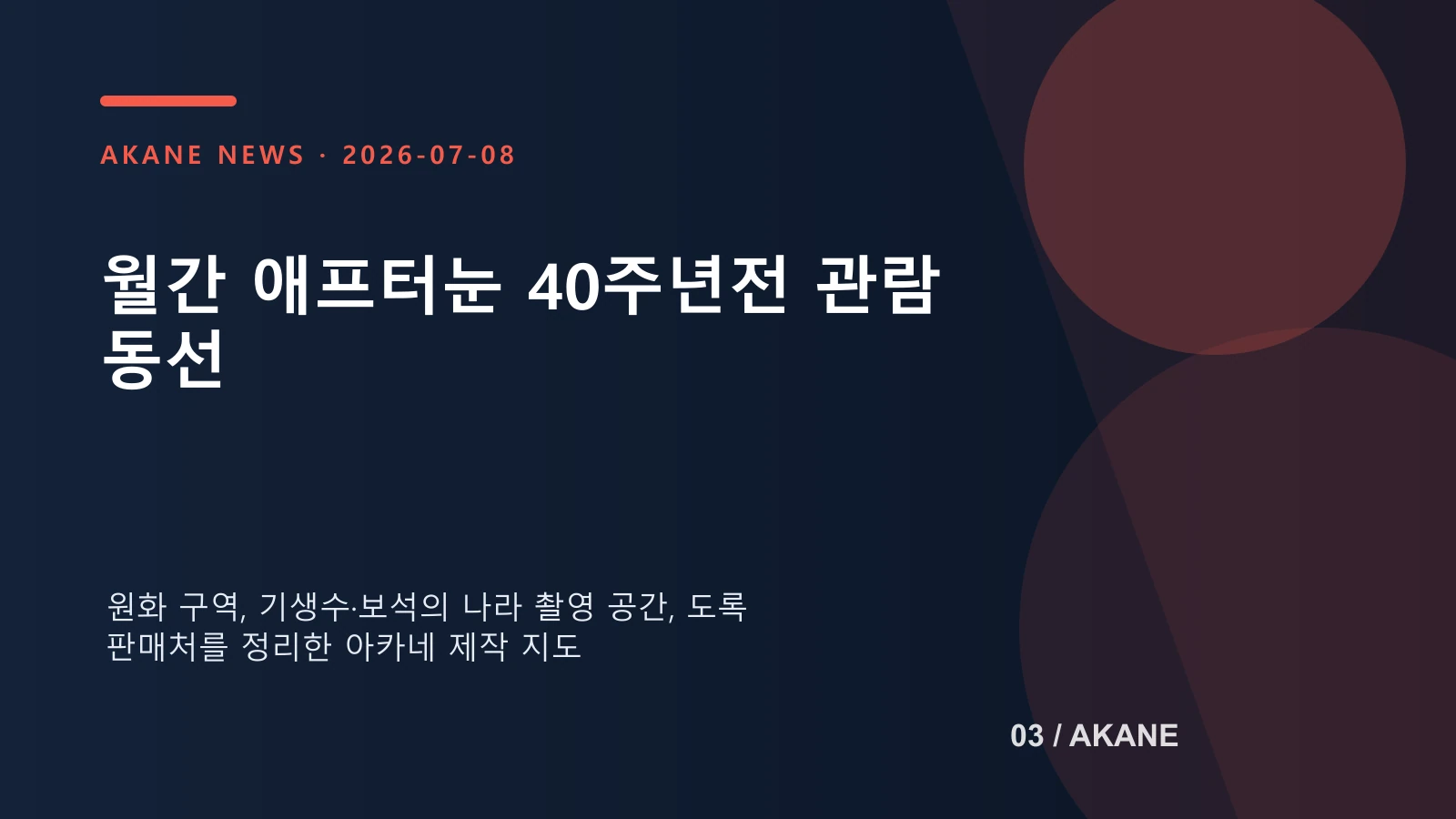 AKANE NEWS · 2026-07-08

월간 애프터눈 40주년전 관람 동선

원화 구역, 기생수·보석의 나라 촬영 공간, 도록 판매처를 정리한 아카네 제작 지도

03 / AKANE